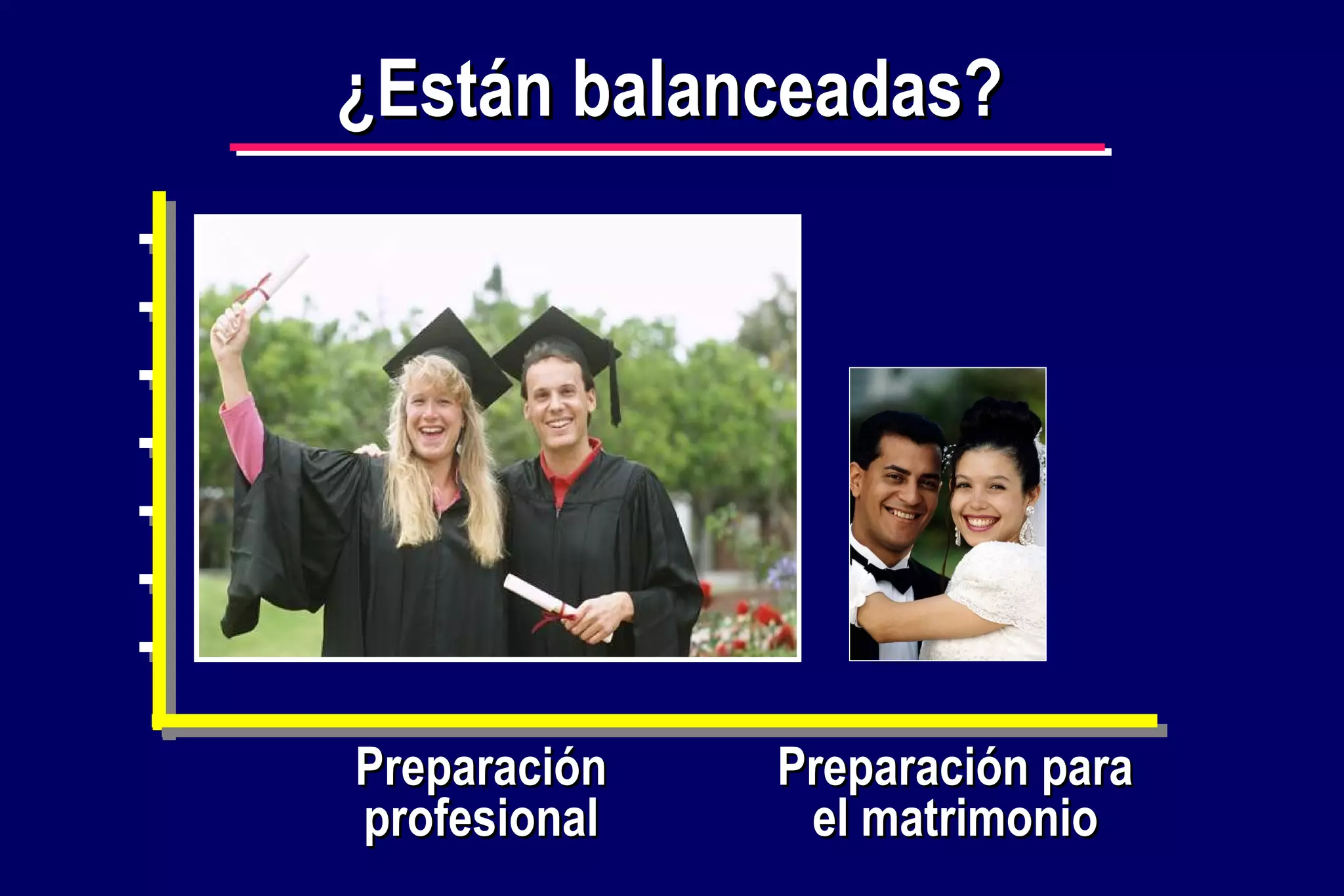 ¿Están balanceadas?

Preparación profesional

Preparación para el matrimonio